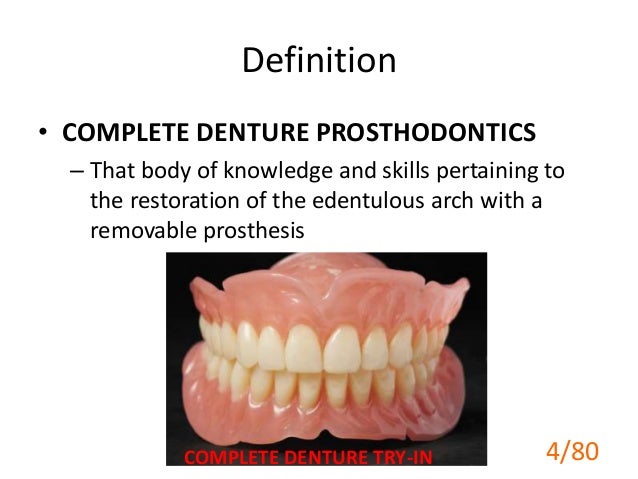 Definition

• COMPLETE DENTURE PROSTHODONTICS

– That body of knowledge and skills pertaining to the restoration of the edentulous arch with a removable prosthesis

COMPLETE DENTURE TRY-IN

4/80